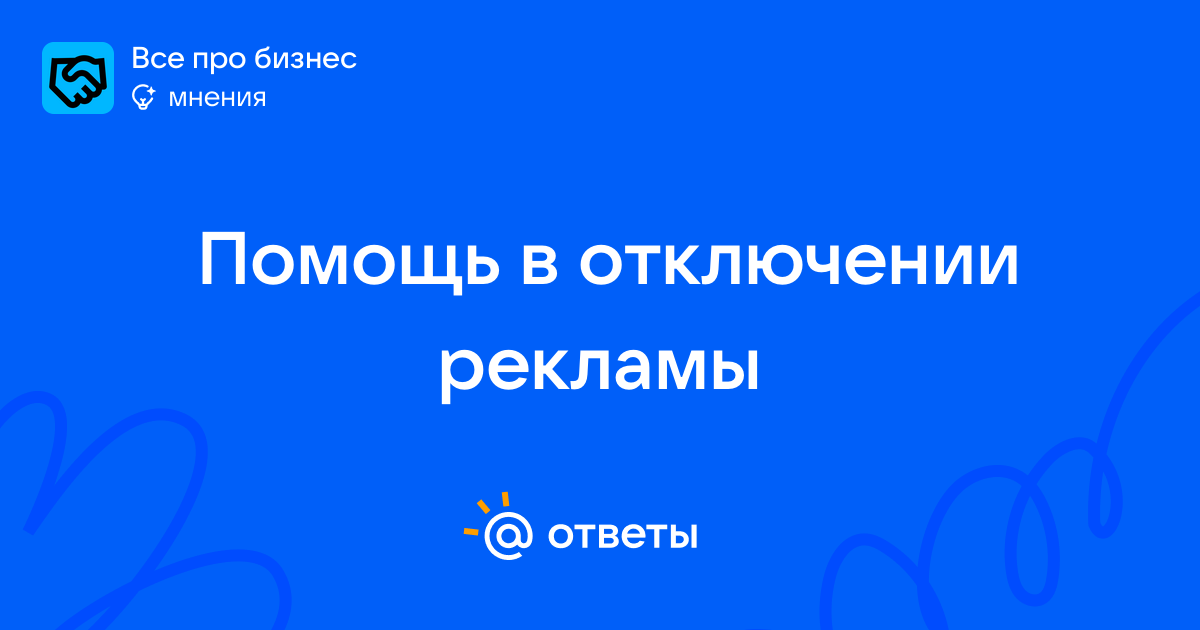 Все про бизнес
мнения

Помощь в отключении рекламы

@ ответы